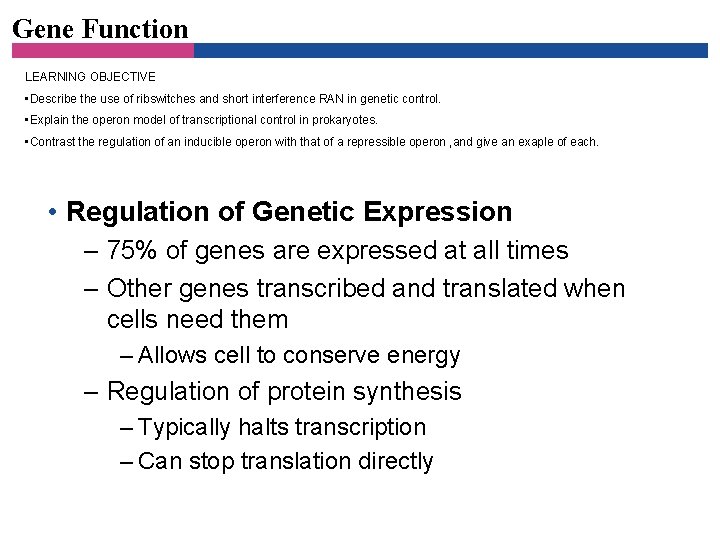 Gene Function

LEARNING OBJECTIVE

▪Describe the use of ribswitches and short interference RAN in genetic control.

▪Explain the operon model of transcriptional control in prokaryotes.

▪Contrast the regulation of an inducible operon with that of a repressible operon ,and give an exaple of each.

• Regulation of Genetic Expression
– 75% of genes are expressed at all times
– Other genes transcribed and translated when cells need them
– Allows cell to conserve energy
– Regulation of protein synthesis
– Typically halts transcription
– Can stop translation directly